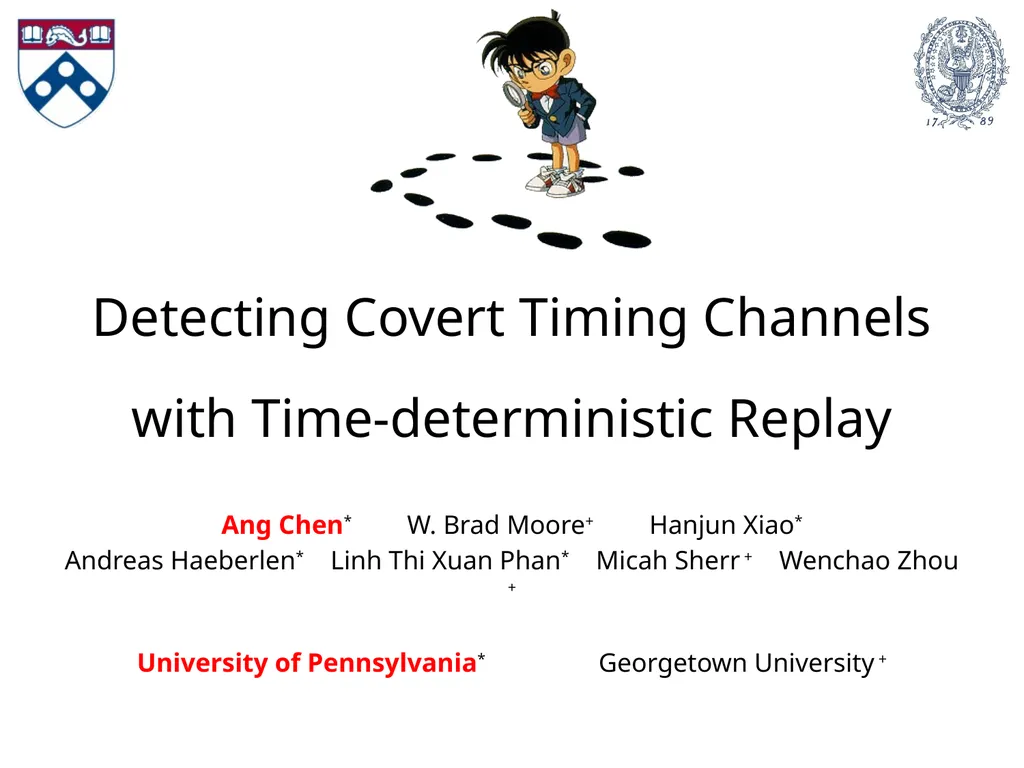 17 89

Detecting Covert Timing Channels with Time-deterministic Replay

Ang Chen* W. Brad Moore+ Hanjun Xiao*
Andreas Haeberlen* Linh Thi Xuan Phan* Micah Sherr + Wenchao Zhou +

University of Pennsylvania* Georgetown University +